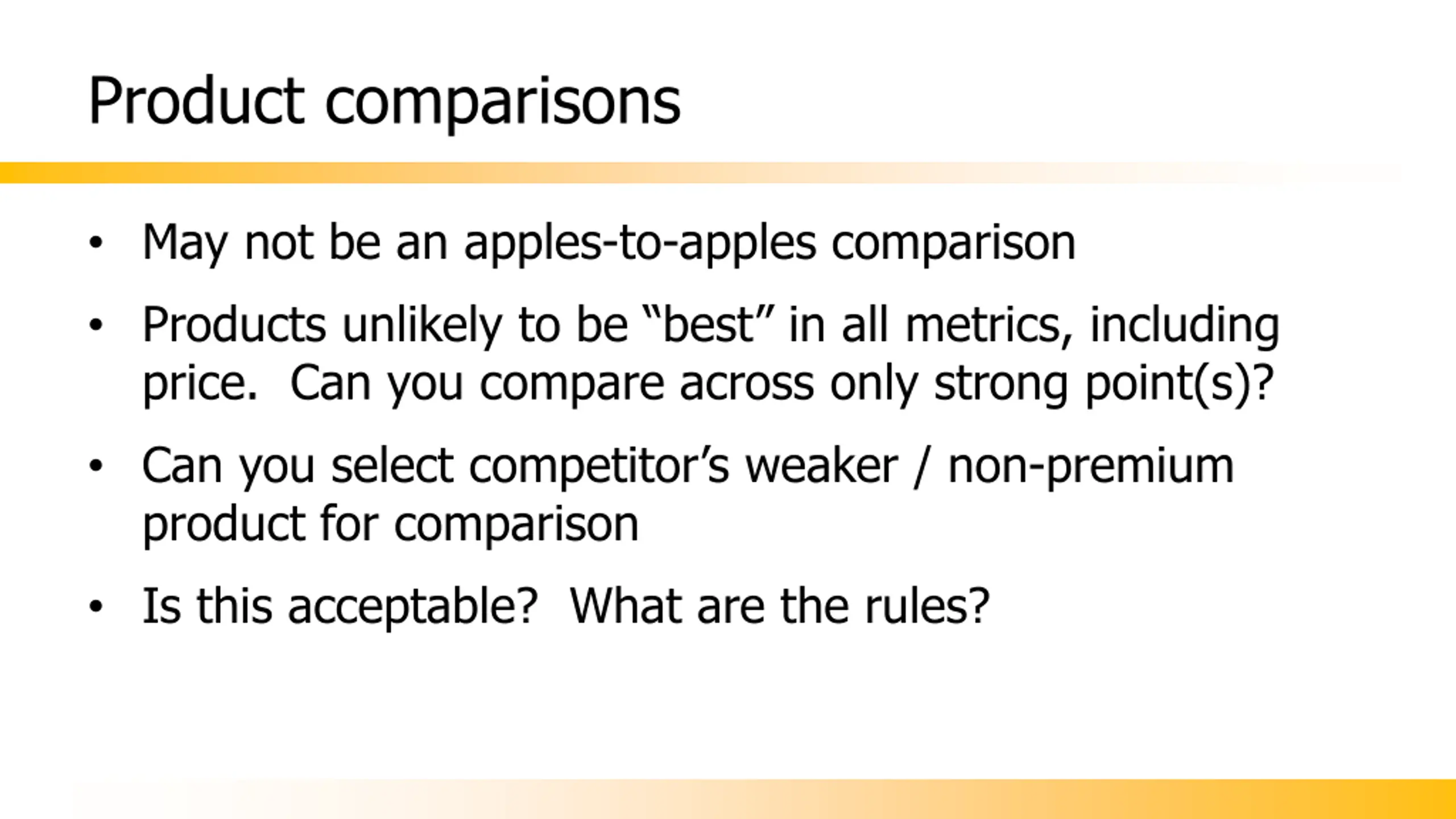 Product comparisons

• May not be an apples-to-apples comparison
• Products unlikely to be “best” in all metrics, including price. Can you compare across only strong point(s)?
• Can you select competitor’s weaker / non-premium product for comparison
• Is this acceptable? What are the rules?